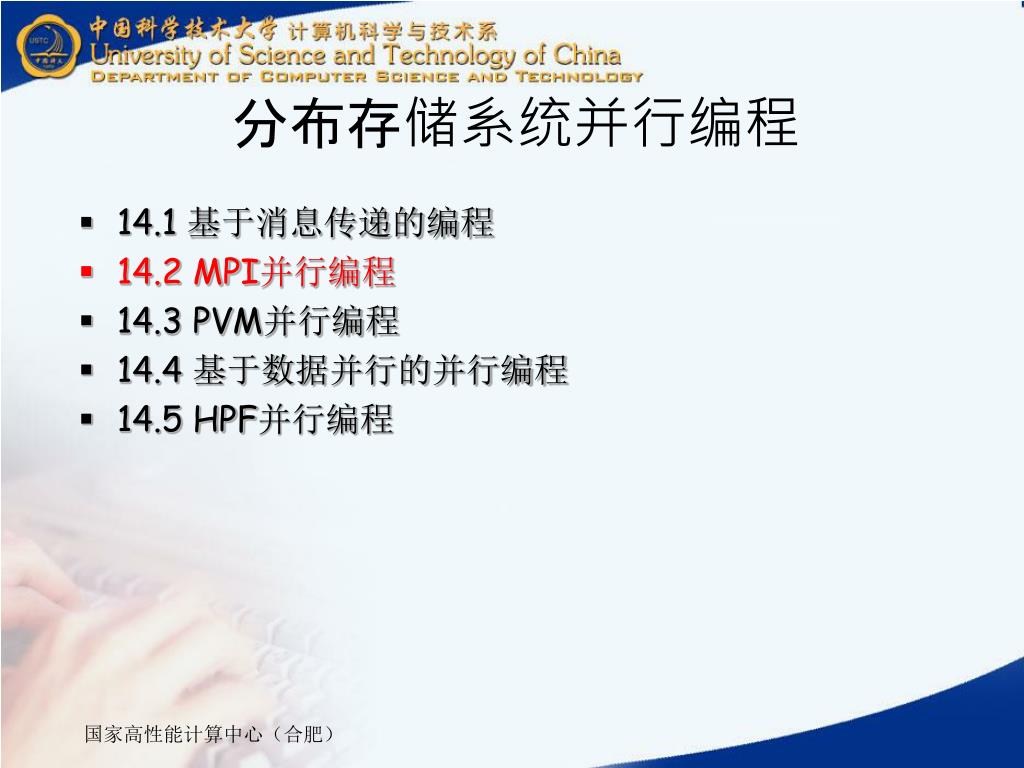 USTC
中国科学技术大学 计算机科学与技术系
University of Science and Technology of China
DEPARTMENT OF COMPUTER SCIENCE AND TECHNOLOGY

分布存储系统并行编程

▪ 14.1 基于消息传递的编程
▪ 14.2 MPI并行编程
▪ 14.3 PVM并行编程
▪ 14.4 基于数据并行的并行编程
▪ 14.5 HPF并行编程

国家高性能计算中心（合肥）